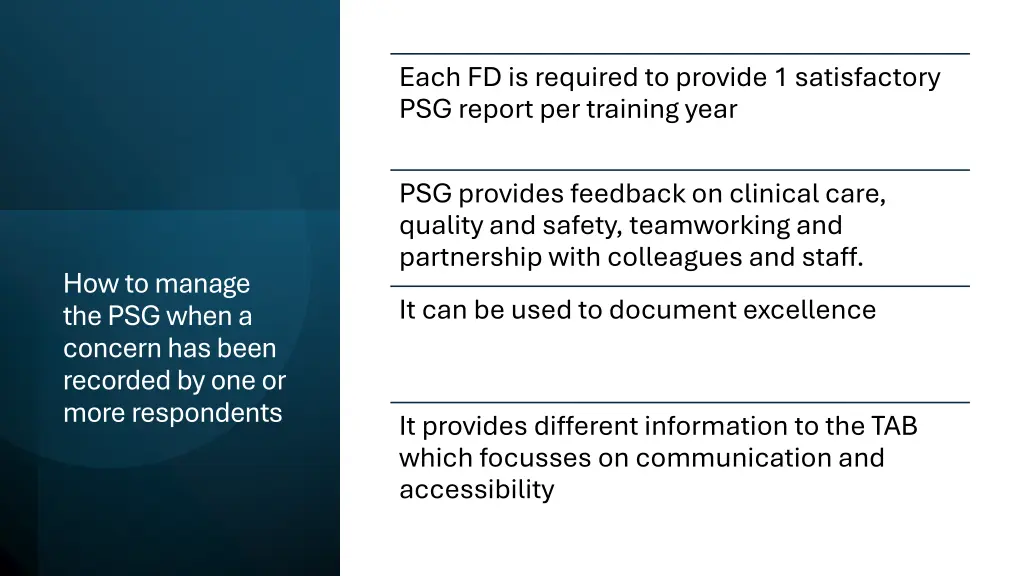 How to manage the PSG when a concern has been recorded by one or more respondents

Each FD is required to provide 1 satisfactory PSG report per training year

PSG provides feedback on clinical care, quality and safety, teamworking and partnership with colleagues and staff.

It can be used to document excellence

It provides different information to the TAB which focusses on communication and accessibility